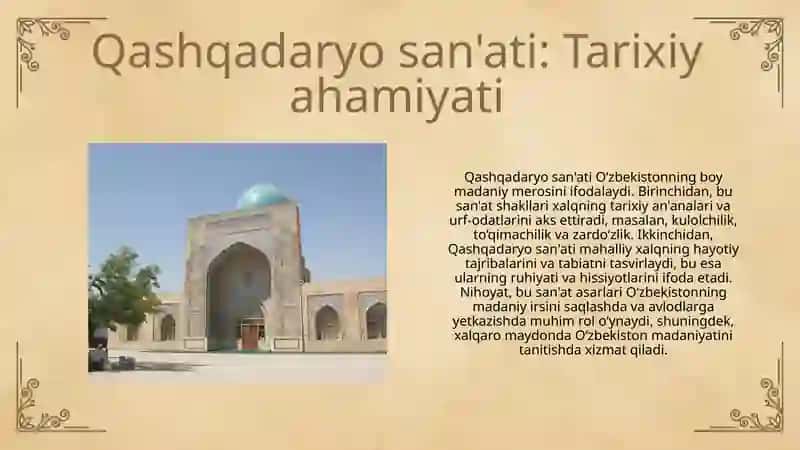 Qashqadaryo san'ati: Tarixiy ahamiyati

Qashqadaryo san'ati O'zbekistonning boy madaniy merosini ifodalaydi. Birinchidan, bu san'at shakllari xalqning tarixiy an'analari va urf-odatlarini aks ettiradi, masalan, kulolchilik, to'qimachilik va zardo'zlik. Ikkinchidan, Qashqadaryo san'ati mahalliy xalqning hayotiy tajribalarini va tabiatni tasvirlaydi, bu esa ularning ruhiyati va hissiyotlarini ifoda etadi. Nihoyat, bu san'at asarlari O'zbekistonning madaniy irsini saqlashda va avlodlarga yetkazishda muhim rol o'ynaydi, shuningdek, xalqaro maydonda O'zbekiston madaniyatini tanitishda xizmat qiladi.